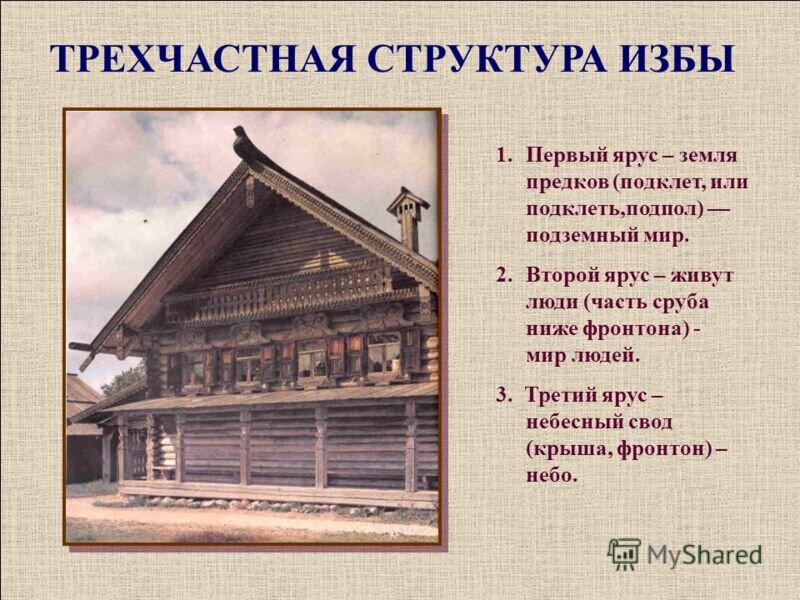 ТРЕХЧАСТНАЯ СТРУКТУРА ИЗБЫ

1. Первый ярус – земля предков (подклет, или подклеть,подпол) — подземный мир.

2. Второй ярус – живут люди (часть сруба ниже фронтона) - мир людей.

3. Третий ярус – небесный свод (крыша, фронтон) – небо.

MyShared